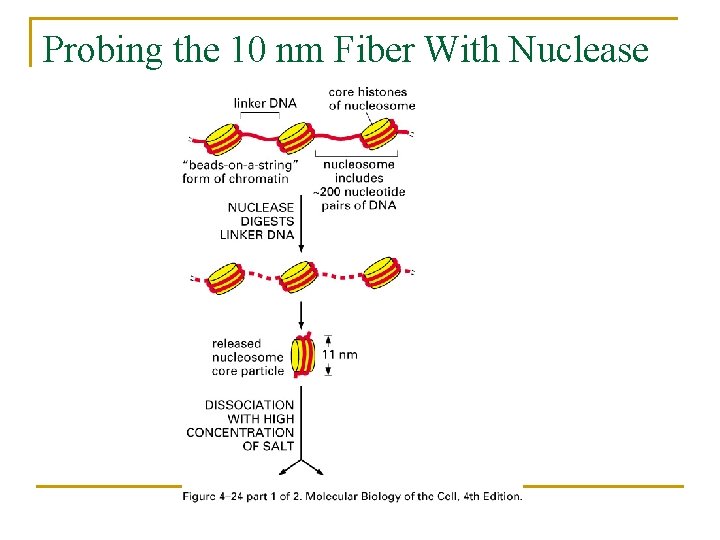 Probing the 10 nm Fiber With Nuclease

linker DNA

core histones of nucleosome

"beads-on-a-string" form of chromatin

nucleosome includes ~200 nucleotide pairs of DNA

NUCLEASE DIGESTS LINKER DNA

released nucleosome core particle

11 nm

DISSOCIATION WITH HIGH CONCENTRATION OF SALT

Figure 4-24 part 1 of 2. Molecular Biology of the Cell, 4th Edition.